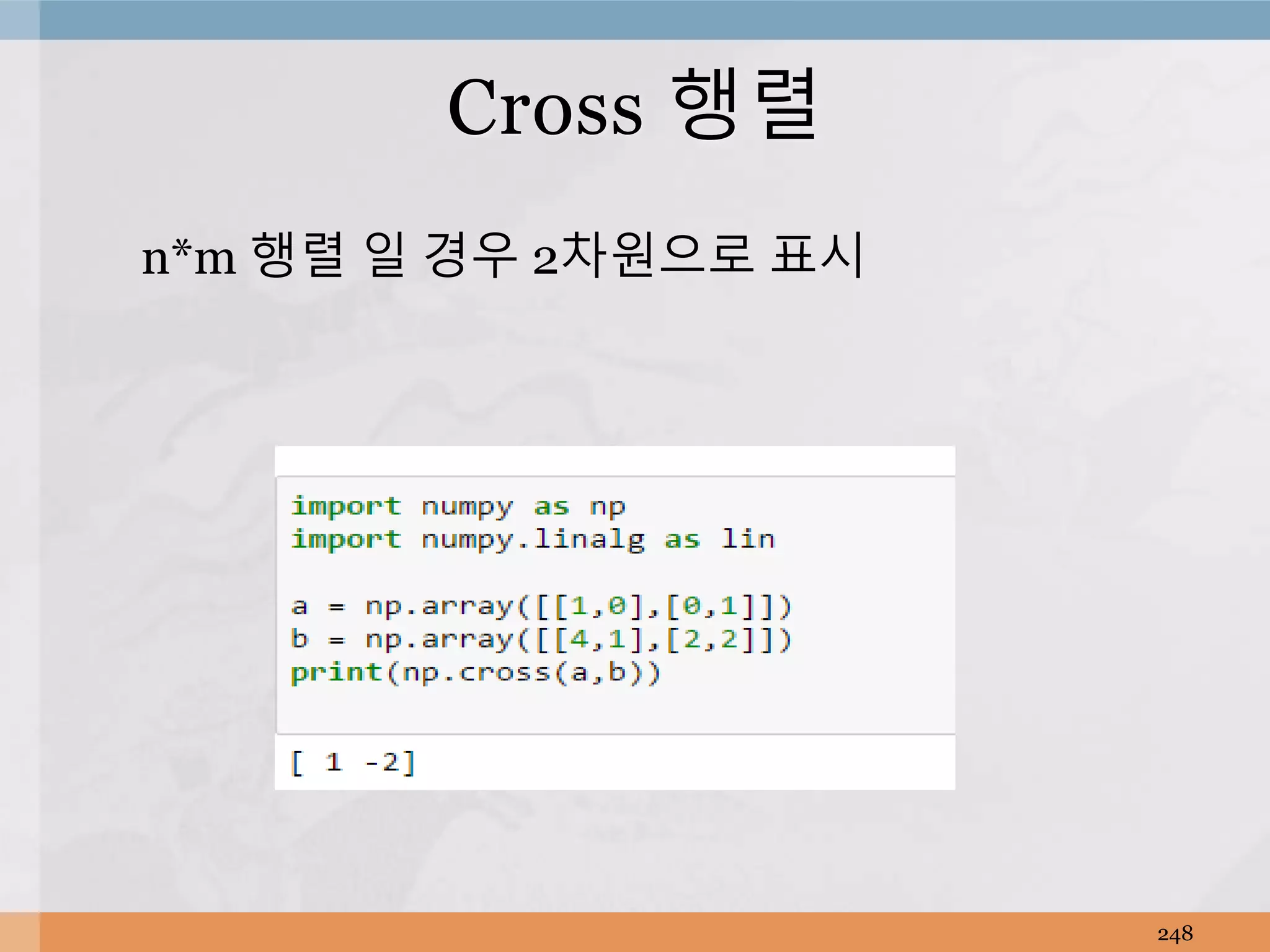 Cross 행렬

n*m 행렬 일 경우 2차원으로 표시

import numpy as np
import numpy.linalg as lin

a = np.array([[1,0],[0,1]])
b = np.array([[4,1],[2,2]])
print(np.cross(a,b))

[ 1 -2]

248